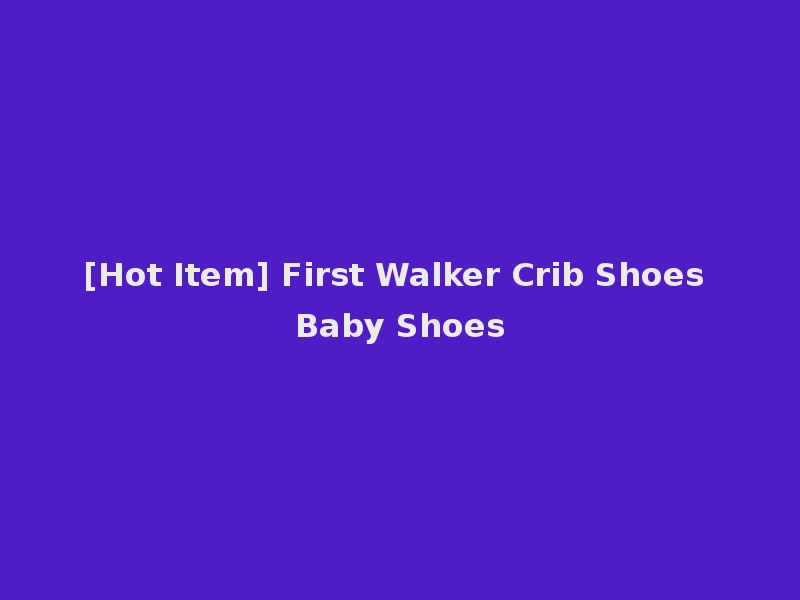 [Hot Item] First Walker Crib Shoes Baby Shoes